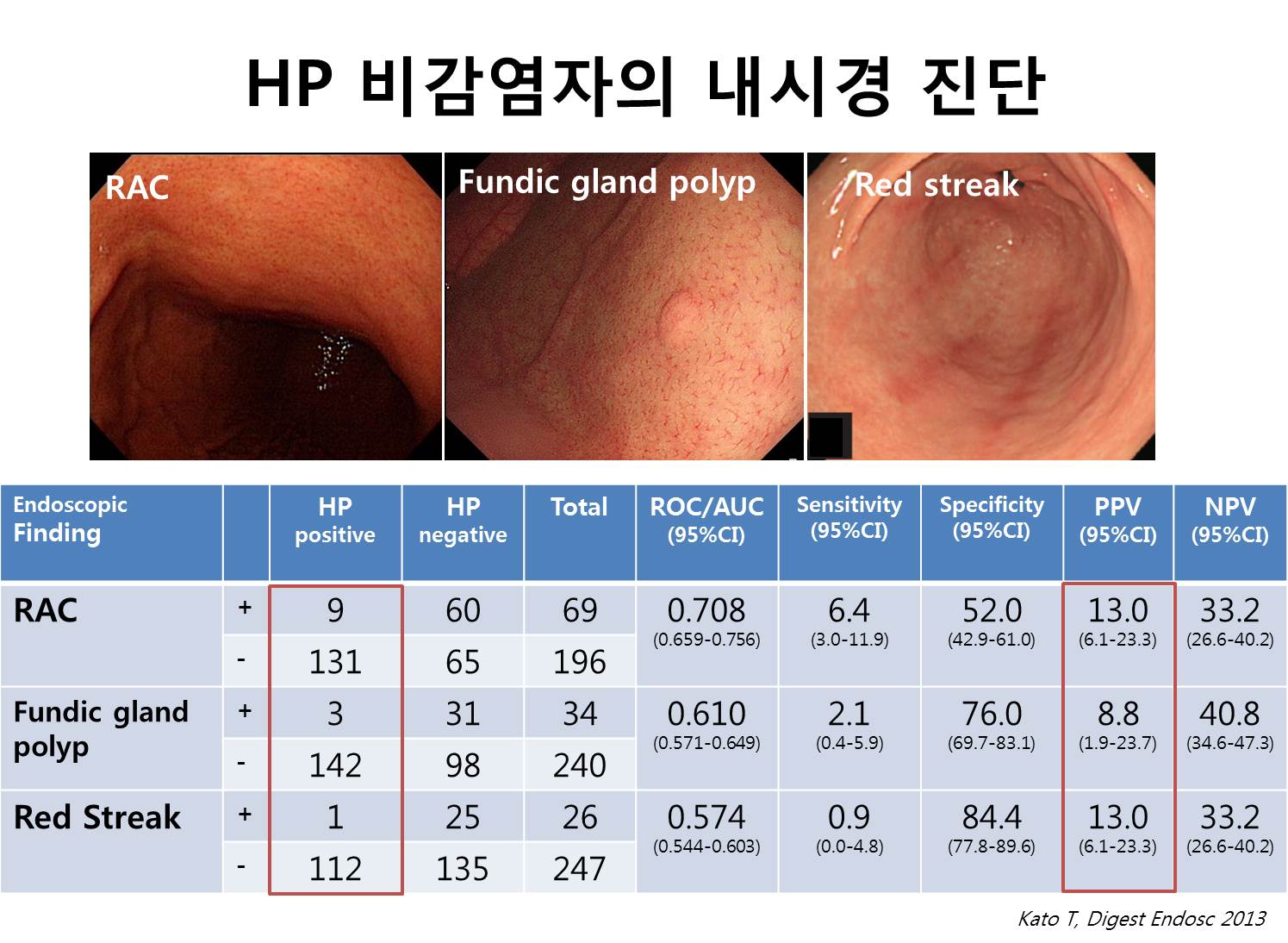 HP 비감염자의 내시경 진단

RAC

Fundic gland polyp

Red streak

| Endoscopic Finding | | HP positive | HP negative | Total | ROC/AUC (95%CI) | Sensitivity (95%CI) | Specificity (95%CI) | PPV (95%CI) | NPV (95%CI) |
|---|---|---|---|---|---|---|---|---|---|
| RAC | + | 9 | 60 | 69 | 0.708 (0.659-0.756) | 6.4 (3.0-11.9) | 52.0 (42.9-61.0) | 13.0 (6.1-23.3) | 33.2 (26.6-40.2) |
| | - | 131 | 65 | 196 | | | | | |
| Fundic gland polyp | + | 3 | 31 | 34 | 0.610 (0.571-0.649) | 2.1 (0.4-5.9) | 76.0 (69.7-83.1) | 8.8 (1.9-23.7) | 40.8 (34.6-47.3) |
| | - | 142 | 98 | 240 | | | | | |
| Red Streak | + | 1 | 25 | 26 | 0.574 (0.544-0.603) | 0.9 (0.0-4.8) | 84.4 (77.8-89.6) | 13.0 (6.1-23.3) | 33.2 (26.6-40.2) |
| | - | 112 | 135 | 247 | | | | | |

Kato T, Digest Endosc 2013